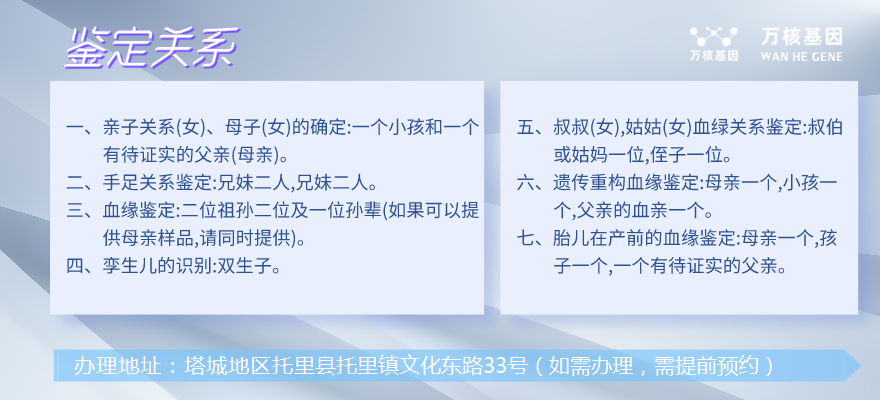 鉴定关系

万核基因
万核基因 WAN HE GENE

一、亲子关系(女)、母子(女)的确定:一个小孩和一个有待证实的父亲(母亲)。
二、手足关系鉴定:兄妹二人,兄妹二人。
三、血缘鉴定:二位祖孙二位及一位孙辈(如果可以提供母亲样品,请同时提供)。
四、孪生儿的识别:双生子。

五、叔叔(女),姑姑(女)血绿关系鉴定:叔伯或姑妈一位,侄子一位。
六、遗传重构血缘鉴定:母亲一个,小孩一个,父亲的血亲一个。
七、胎儿在产前的血缘鉴定:母亲一个,孩子一个,一个有待证实的父亲。

办理地址：塔城地区托里县托里镇文化东路33号（如需办理，需提前预约）